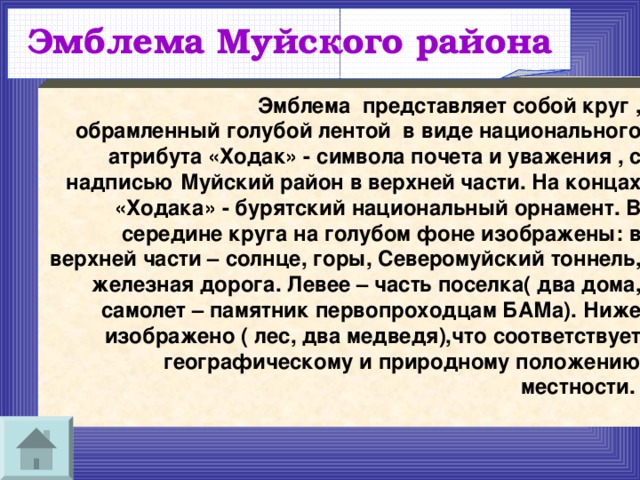 Эмблема Муйского района

Эмблема представляет собой круг , обрамленный голубой лентой в виде национального атрибута «Ходак» - символа почета и уважения , с надписью Муйский район в верхней части. На концах «Ходака» - бурятский национальный орнамент. В середине круга на голубом фоне изображены: в верхней части – солнце, горы, Северомуйский тоннель, железная дорога. Левее – часть поселка( два дома, самолет – памятник первопроходцам БАМа). Ниже изображено ( лес, два медведя),что соответствует географическому и природному положению местности.